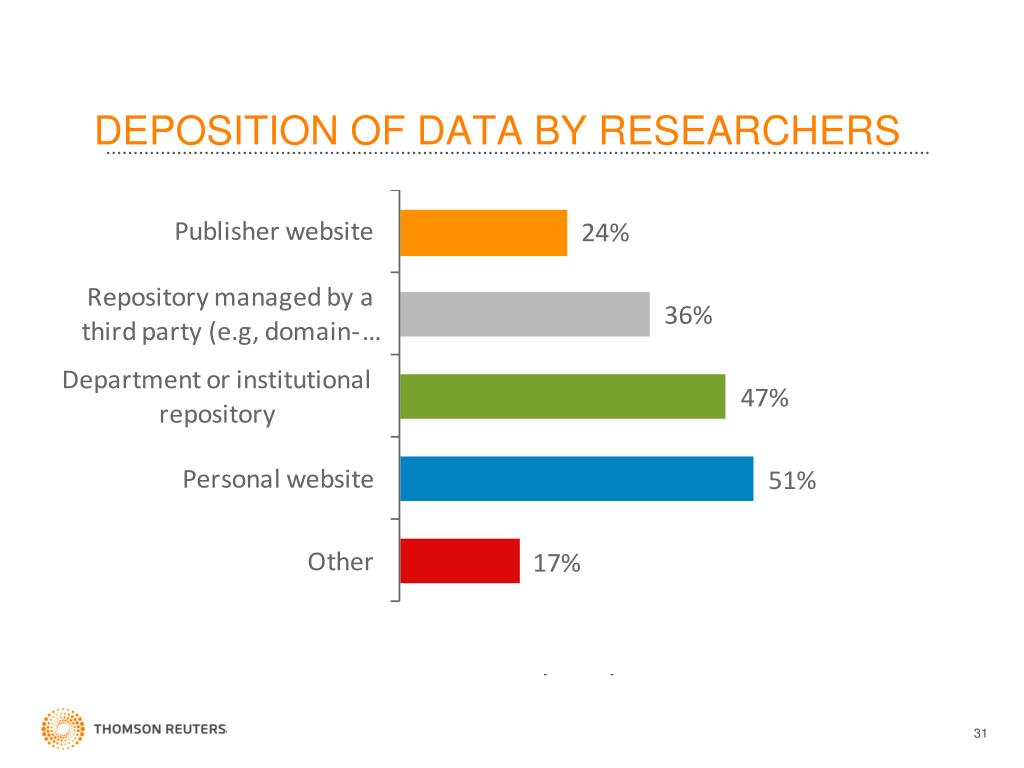 DEPOSITION OF DATA BY RESEARCHERS

Publisher website 24%

Repository managed by a third party (e.g, domain-… 36%

Department or institutional repository 47%

Personal website 51%

Other 17%

THOMSON REUTERS

31